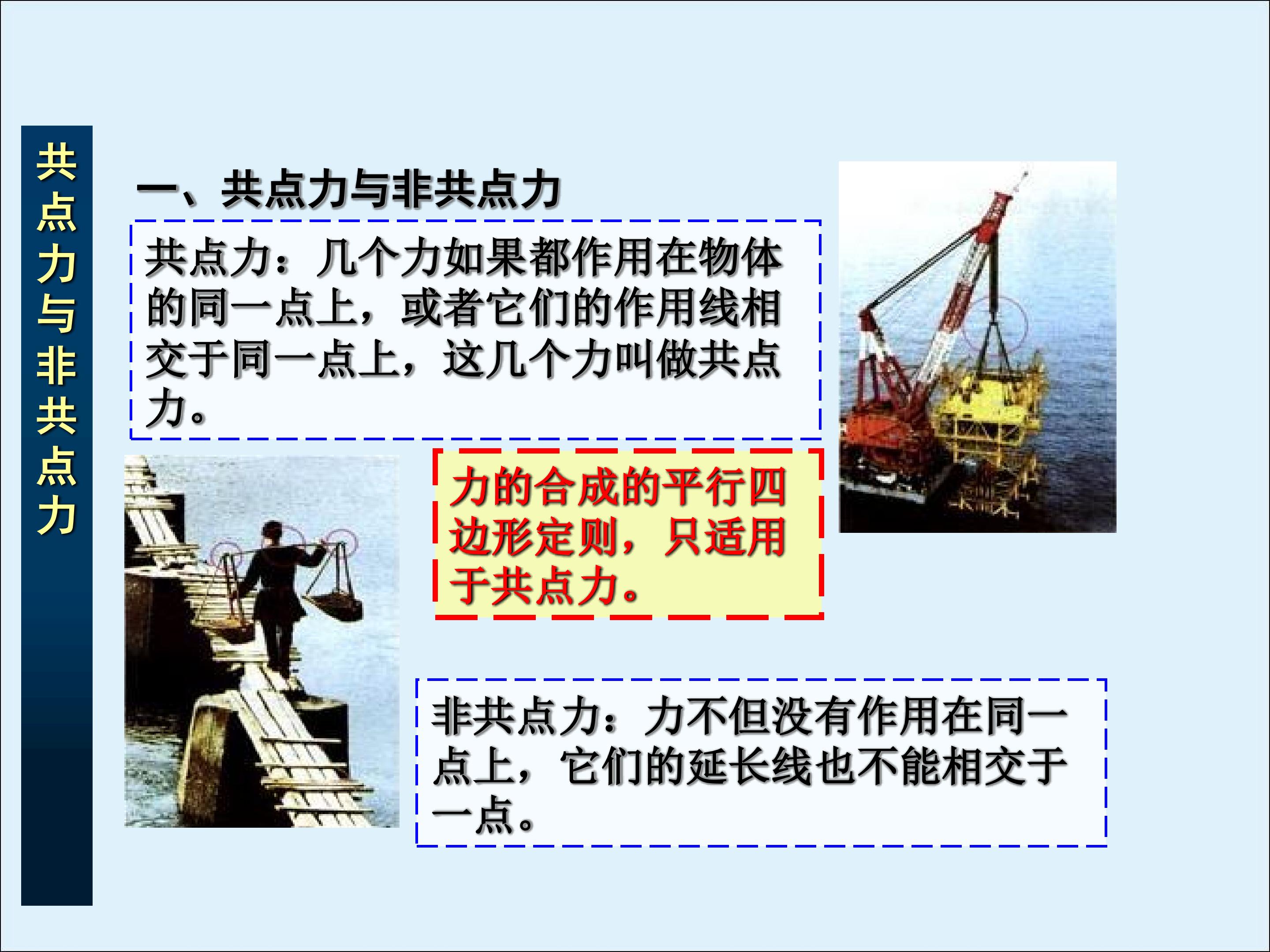 共点力与非共点力

一、共点力与非共点力

共点力：几个力如果都作用在物体的同一点上，或者它们的作用线相交于同一点上，这几个力叫做共点力。

力的合成的平行四边形定则，只适用于共点力。

非共点力：力不但没有作用在同一点上，它们的延长线也不能相交于一点。